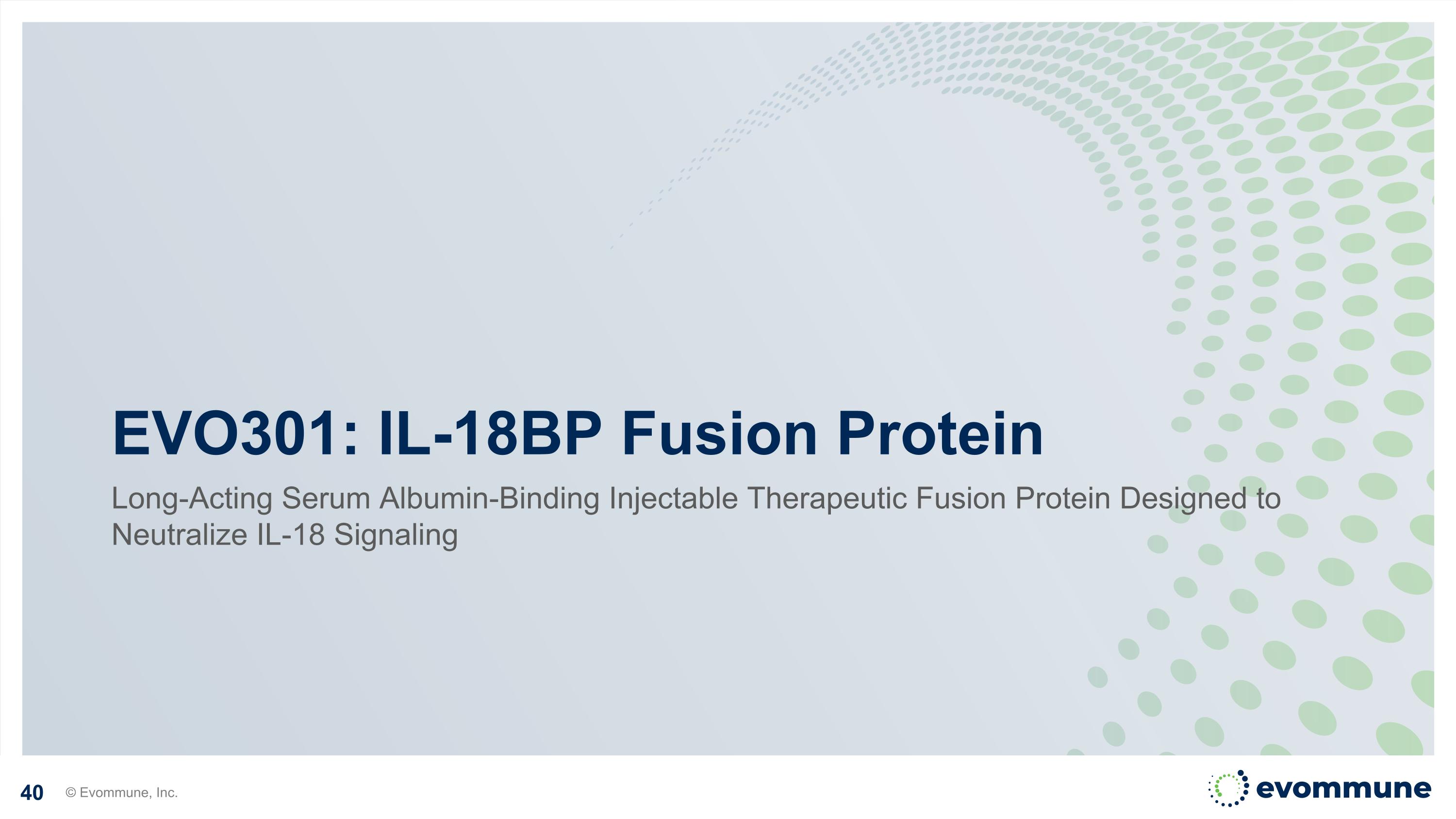 EVO301: IL-18BP Fusion Protein

Long-Acting Serum Albumin-Binding Injectable Therapeutic Fusion Protein Designed to Neutralize IL-18 Signaling

40 © Evommune, Inc.

evommune